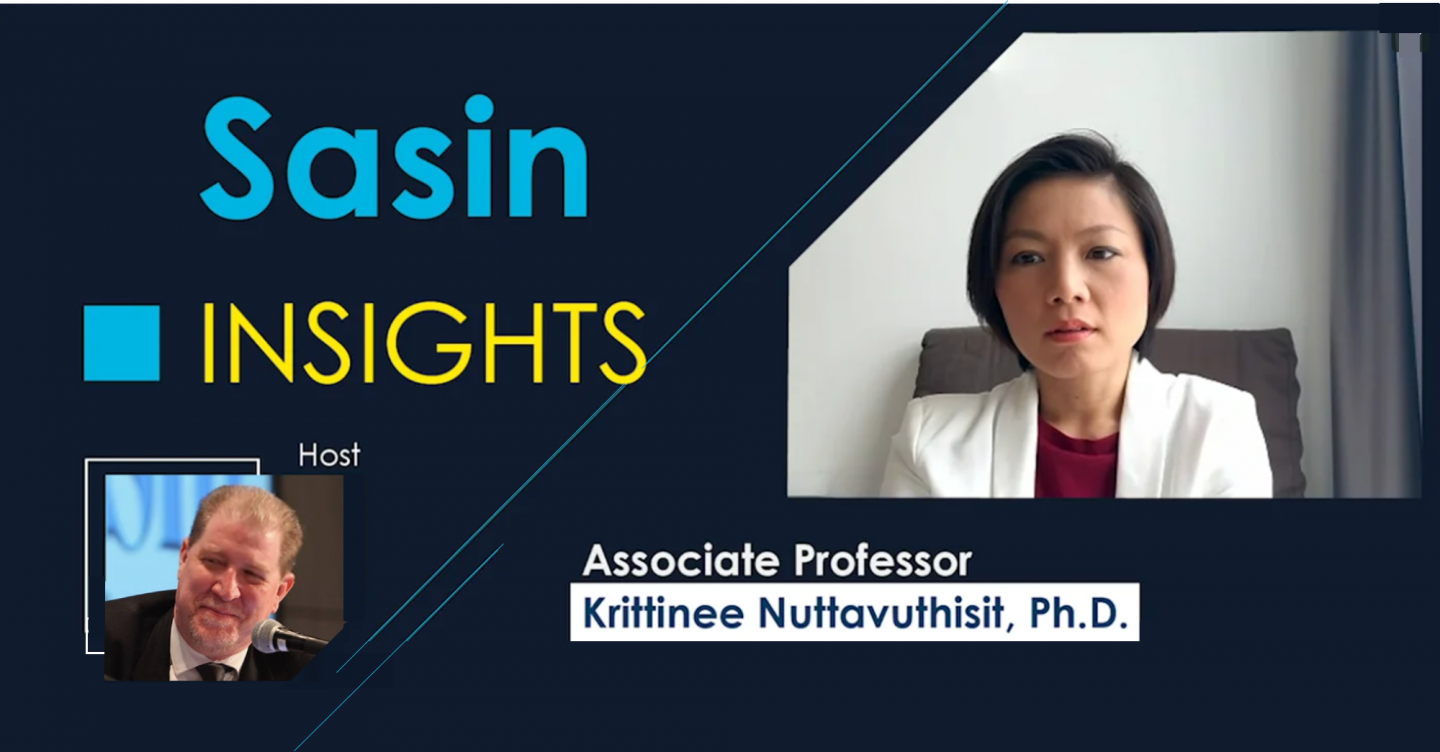 Sasin
INSIGHTS

Host

Associate Professor
Krittinee Nuttavuthisit, Ph.D.